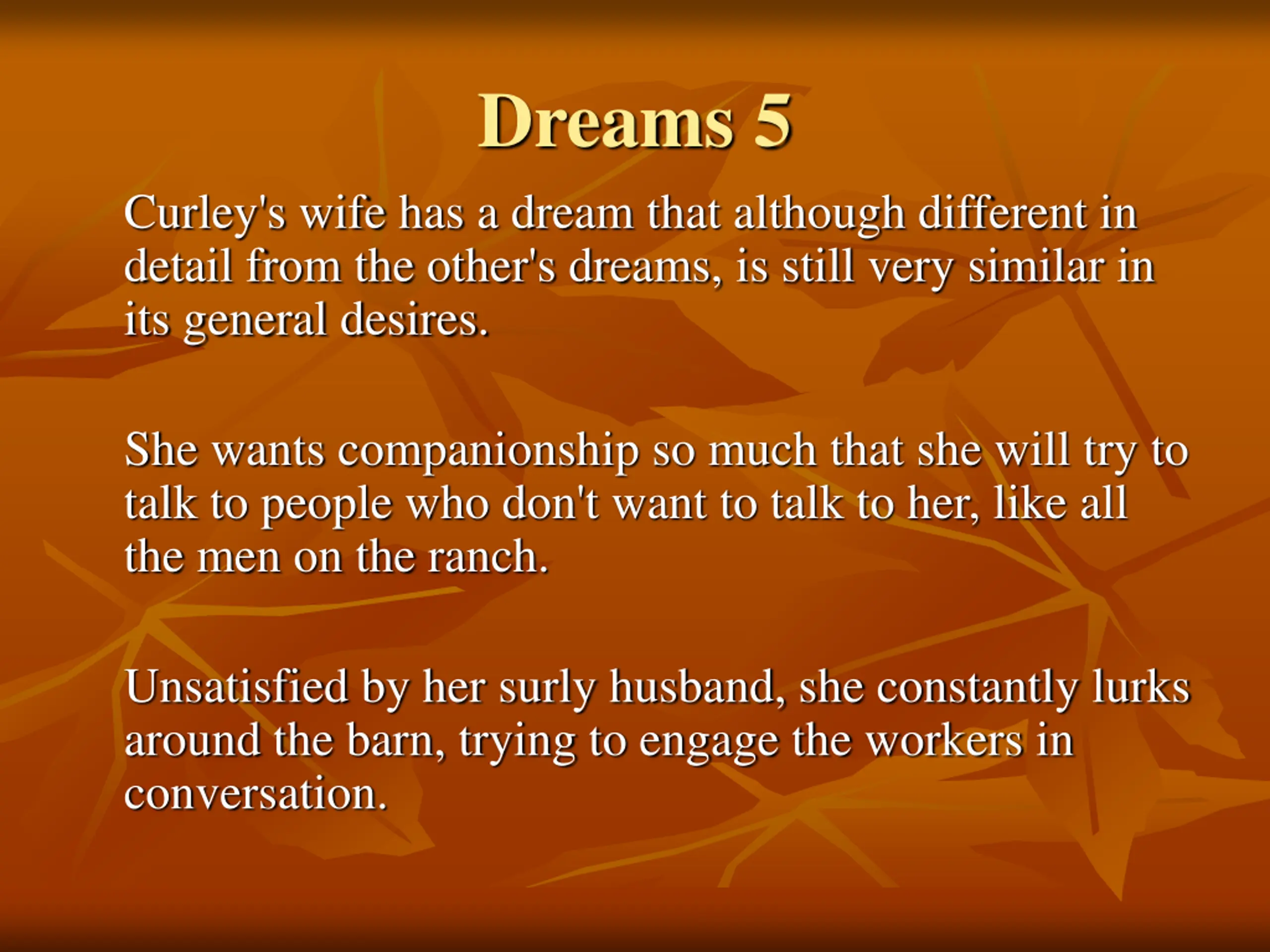 Dreams 5

Curley's wife has a dream that although different in detail from the other's dreams, is still very similar in its general desires.

She wants companionship so much that she will try to talk to people who don't want to talk to her, like all the men on the ranch.

Unsatisfied by her surly husband, she constantly lurks around the barn, trying to engage the workers in conversation.